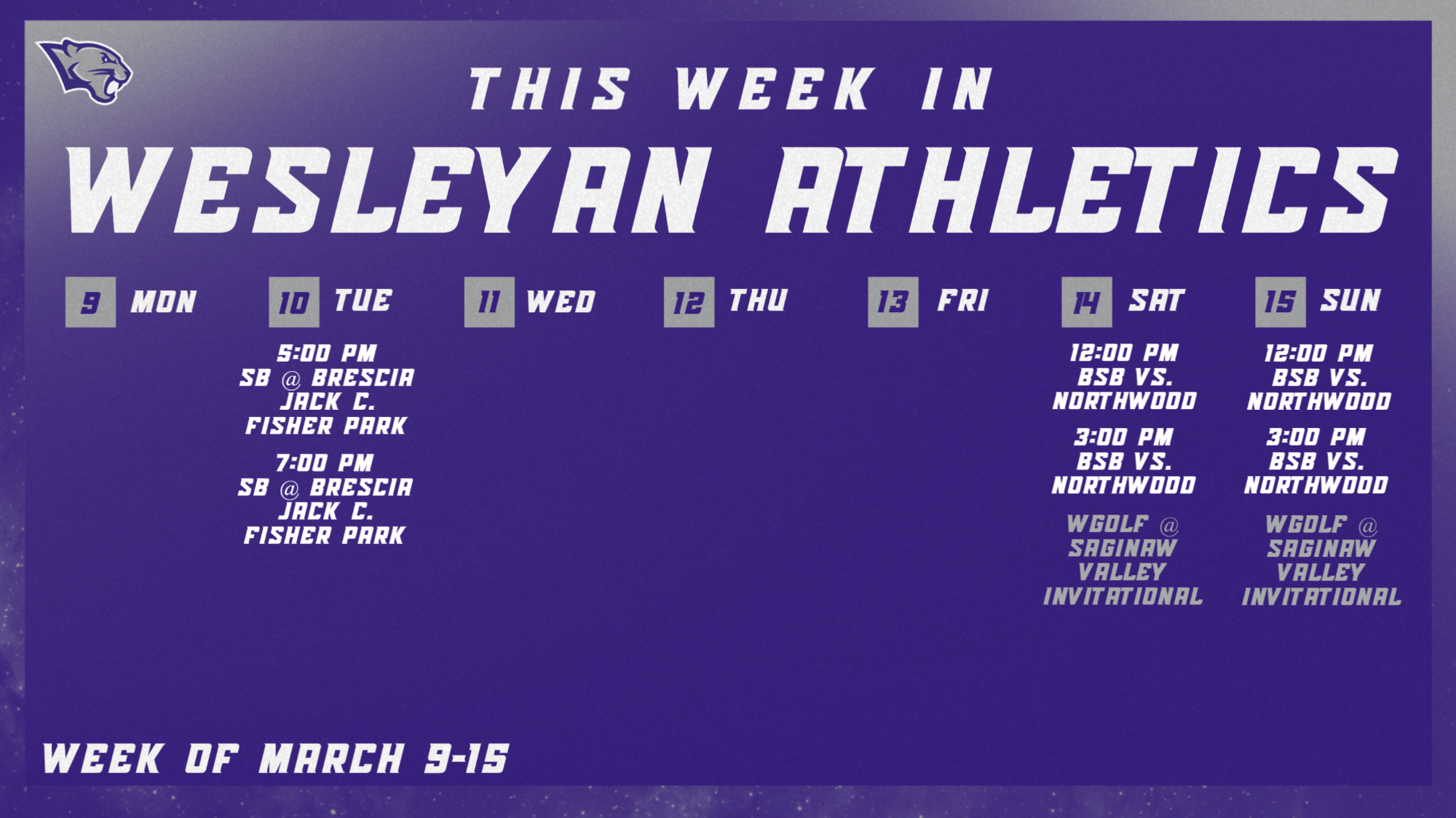 THIS WEEK IN
WESLEYAN ATHLETICS

9 MON

10 TUE

5:00 PM
SB @ BRESCIA
JACK C.
FISHER PARK

7:00 PM
SB @ BRESCIA
JACK C.
FISHER PARK

11 WED

12 THU

13 FRI

14 SAT

12:00 PM
BSB VS.
NORTHWOOD

3:00 PM
BSB VS.
NORTHWOOD

WGOLF @
SAGINAW
VALLEY
INVITATIONAL

15 SUN

12:00 PM
BSB VS.
NORTHWOOD

3:00 PM
BSB VS.
NORTHWOOD

WGOLF @
SAGINAW
VALLEY
INVITATIONAL

WEEK OF MARCH 9-15